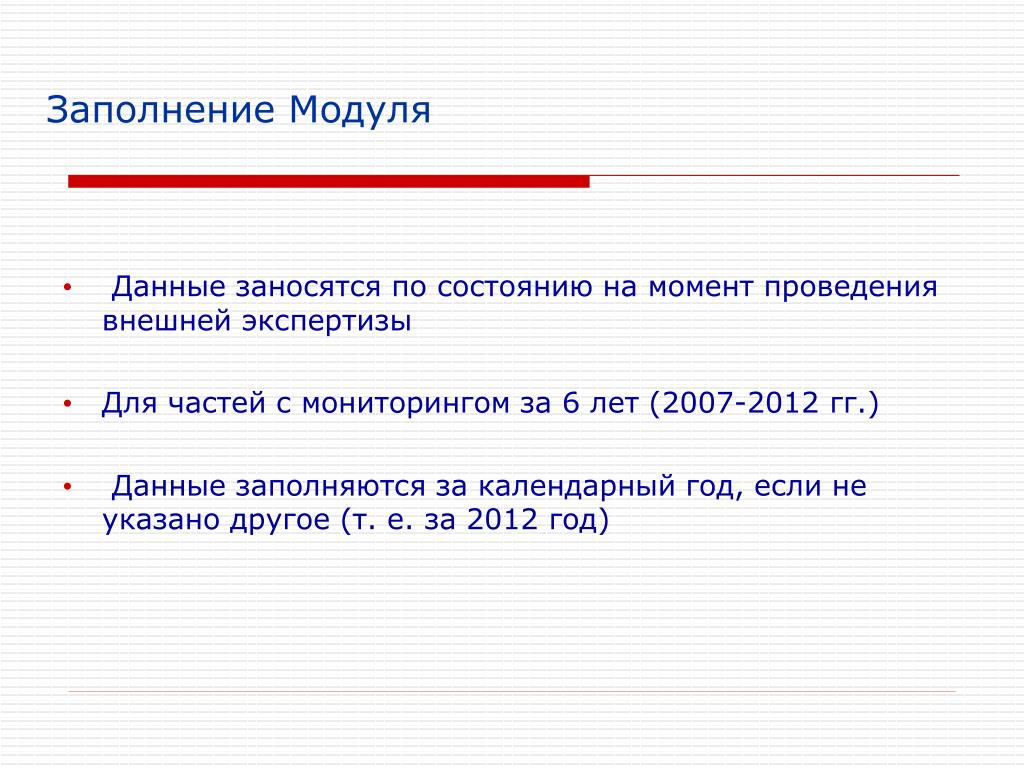 Заполнение Модуля

• Данные заносятся по состоянию на момент проведения внешней экспертизы

• Для частей с мониторингом за 6 лет (2007-2012 гг.)

• Данные заполняются за календарный год, если не указано другое (т. е. за 2012 год)